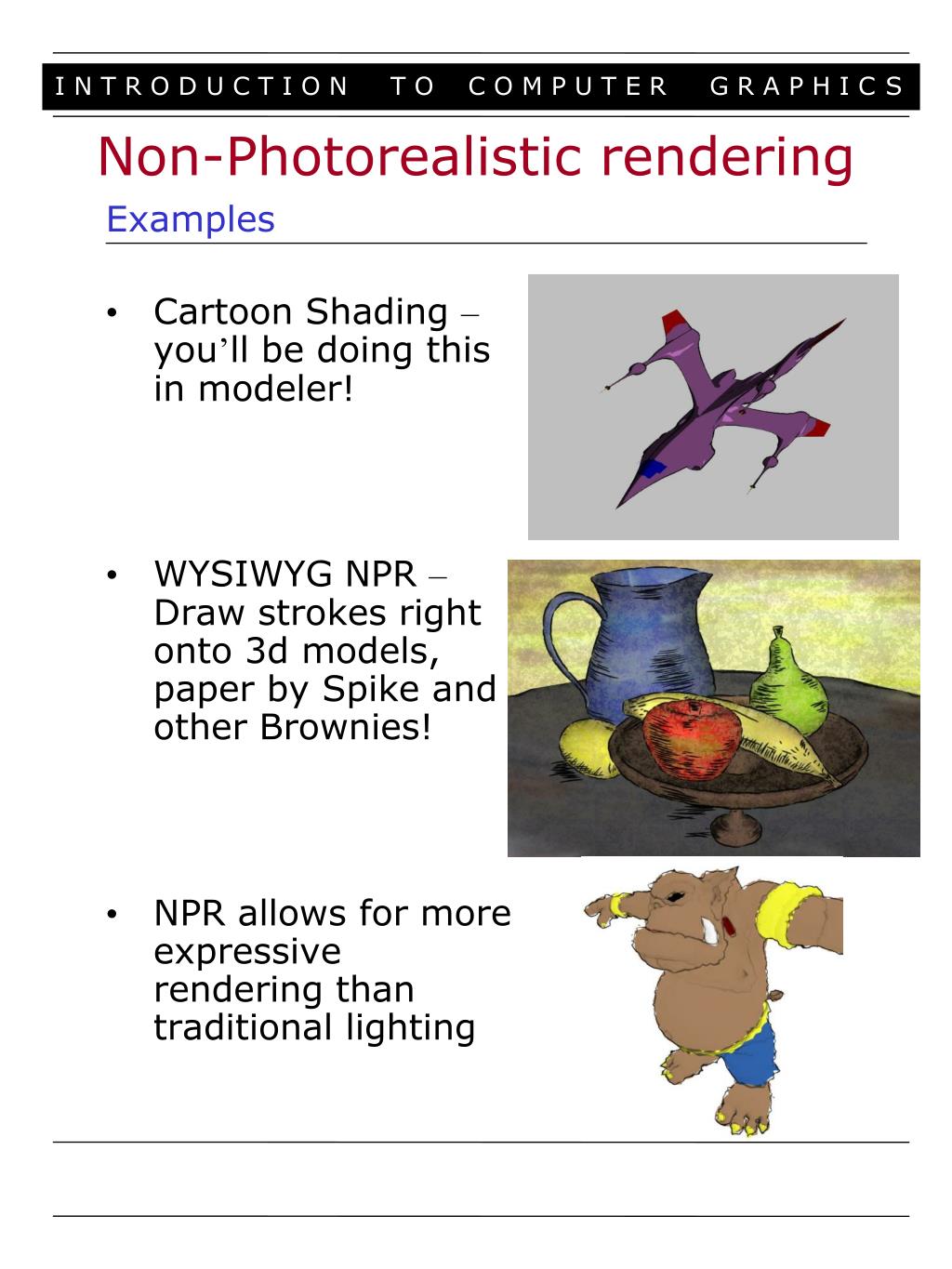 INTRODUCTION TO COMPUTER GRAPHICS

Non-Photorealistic rendering

Examples

• Cartoon Shading – you’ll be doing this in modeler!

• WYSIWYG NPR – Draw strokes right onto 3d models, paper by Spike and other Brownies!

• NPR allows for more expressive rendering than traditional lighting